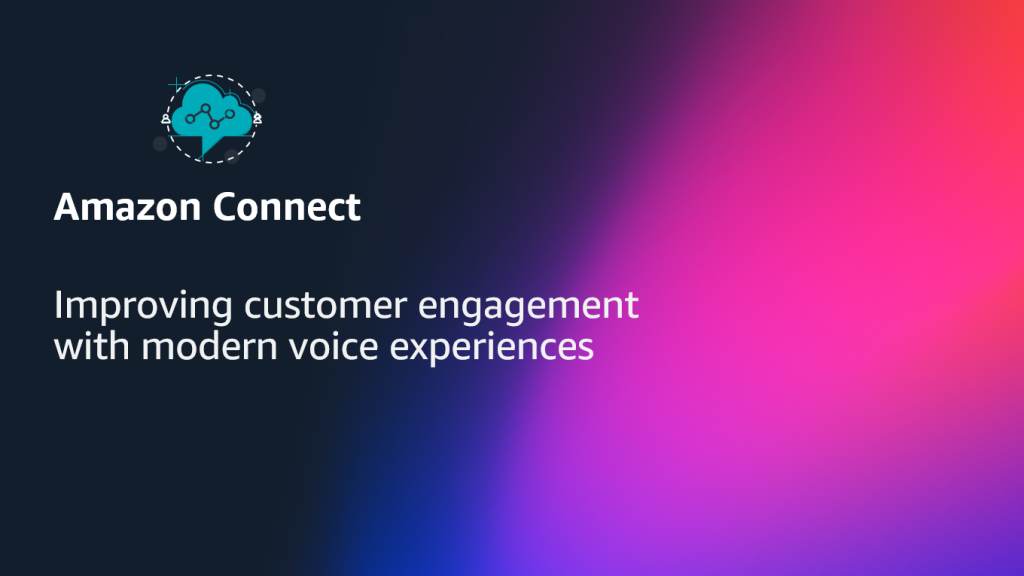 Amazon Connect

Improving customer engagement with modern voice experiences